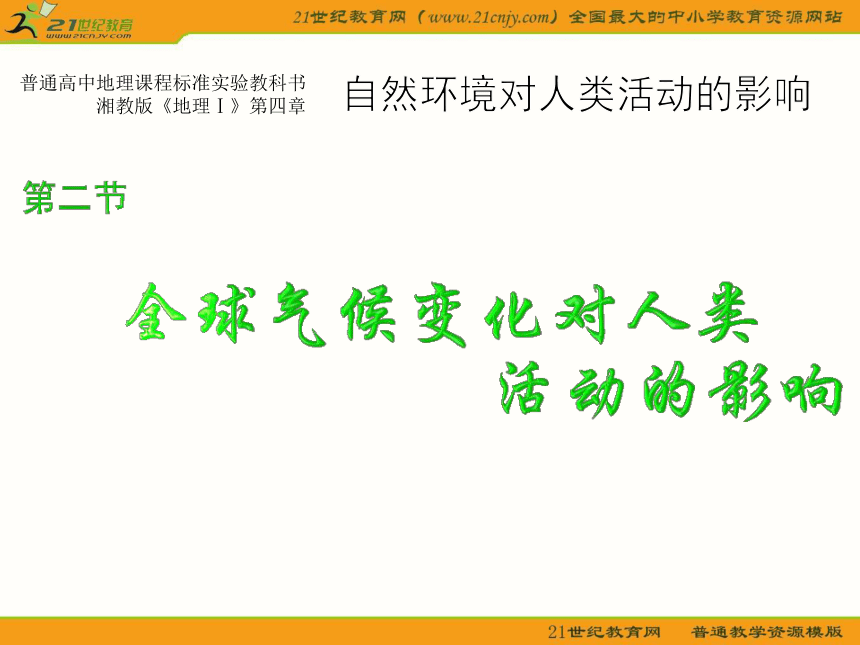 21世纪教育
www.21cnjy.com

21世纪教育网（www.21cnjy.com）全国最大的中小学教育资源网站

普通高中地理课程标准实验教科书
湘教版《地理Ⅰ》第四章

自然环境对人类活动的影响

第二节

全球气候变化对人类活动的影响

21世纪教育网　普通教学资源模版